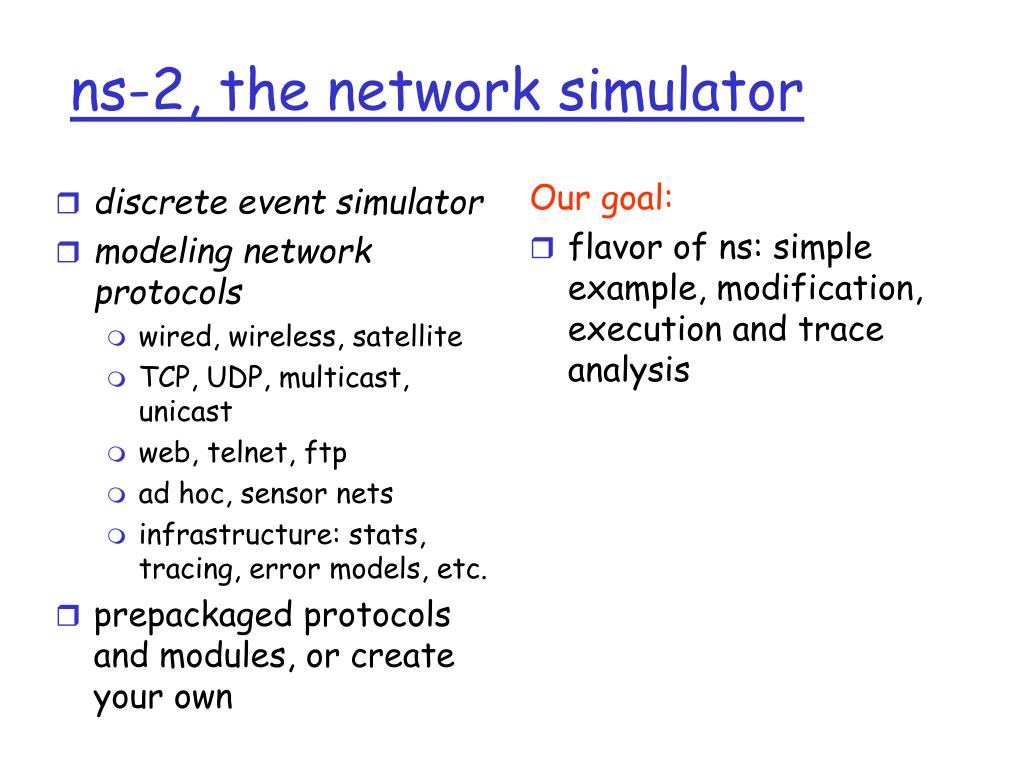 ns-2, the network simulator

discrete event simulator

modeling network protocols

wired, wireless, satellite

TCP, UDP, multicast, unicast

web, telnet, ftp

ad hoc, sensor nets

infrastructure: stats, tracing, error models, etc.

prepackaged protocols and modules, or create your own

Our goal:

flavor of ns: simple example, modification, execution and trace analysis